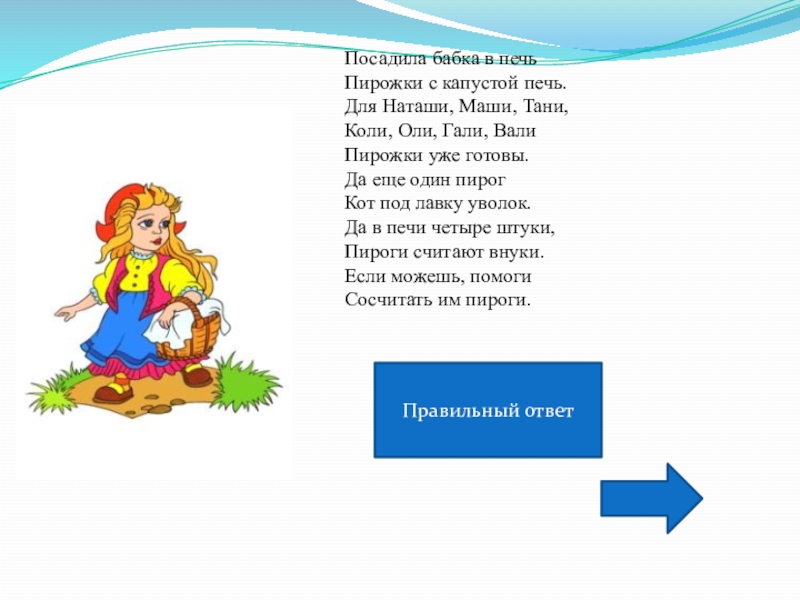 Посадила бабка в печь
Пирожки с капустой печь.
Для Наташи, Маши, Тани,
Коли, Оли, Гали, Вали
Пирожки уже готовы.
Да еще один пирог
Кот под лавку уволок.
Да в печи четыре штуки,
Пироги считают внуки.
Если можешь, помоги
Сосчитать им пироги.

Правильный ответ